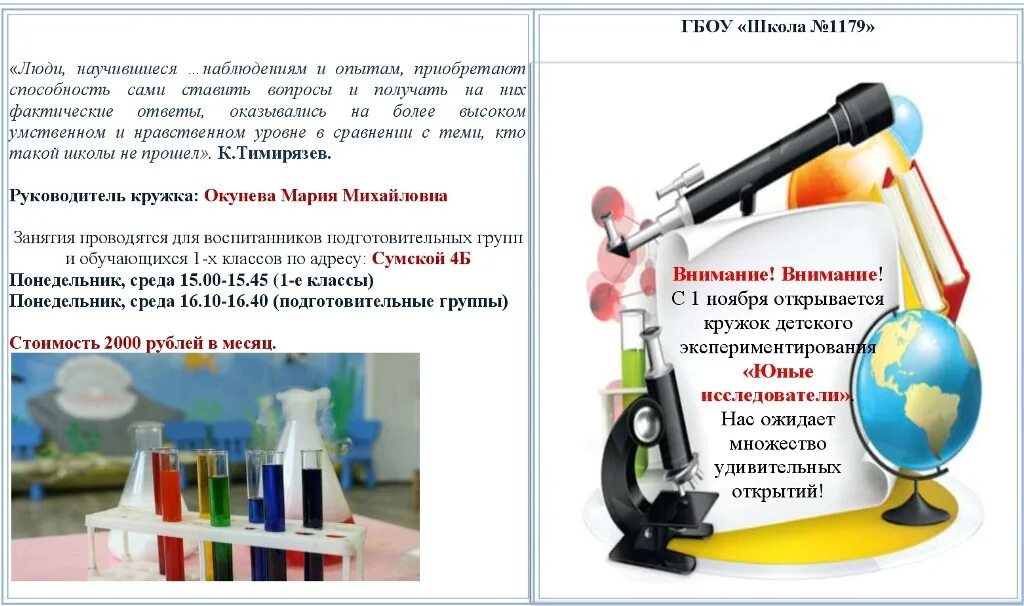 «Люди, научившиеся …наблюдениям и опытам, приобретают способность сами ставить вопросы и получать на них фактические ответы, оказывались на более высоком умственном и нравственном уровне в сравнении с теми, кто такой школы не прошел». К.Тимирязев.

Руководитель кружка: Окунева Мария Михайловна

Занятия проводятся для воспитанников подготовительных групп и обучающихся 1-х классов по адресу: Сумской 4Б
Понедельник, среда 15.00-15.45 (1-е классы)
Понедельник, среда 16.10-16.40 (подготовительные группы)

Стоимость 2000 рублей в месяц.

ГБОУ «Школа №1179»

Внимание! Внимание! С 1 ноября открывается кружок детского экспериментирования «Юные исследователи». Нас ожидает множество удивительных открытий!